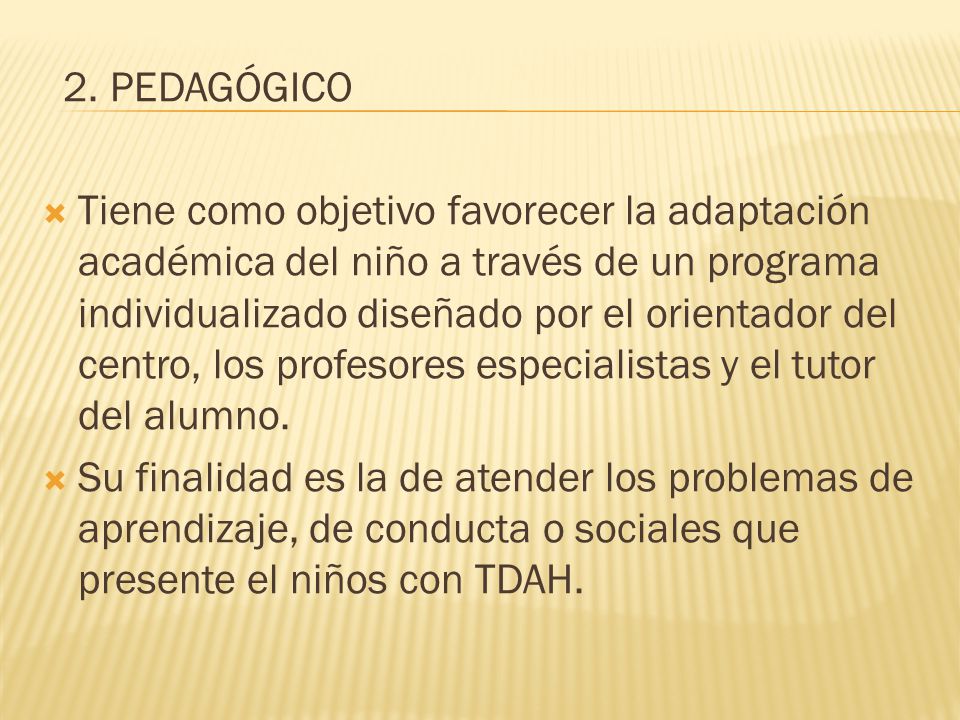 2. PEDAGÓGICO

Tiene como objetivo favorecer la adaptación académica del niño a través de un programa individualizado diseñado por el orientador del centro, los profesores especialistas y el tutor del alumno.

Su finalidad es la de atender los problemas de aprendizaje, de conducta o sociales que presente el niños con TDAH.